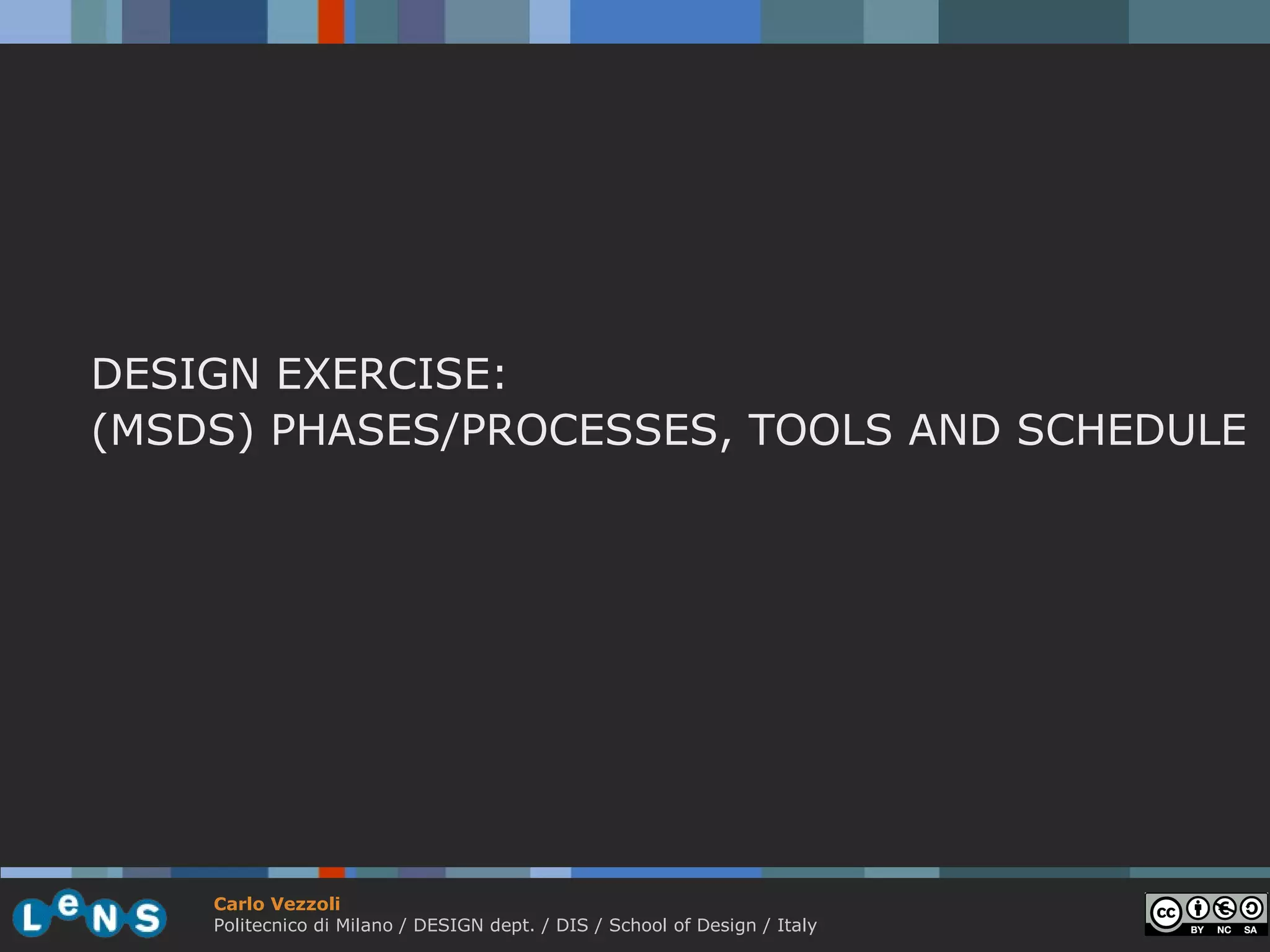 DESIGN EXERCISE:
(MSDS) PHASES/PROCESSES, TOOLS AND SCHEDULE

LeNS

Carlo Vezzoli
Politecnico di Milano / DESIGN dept. / DIS / School of Design / Italy

cc BY NC SA